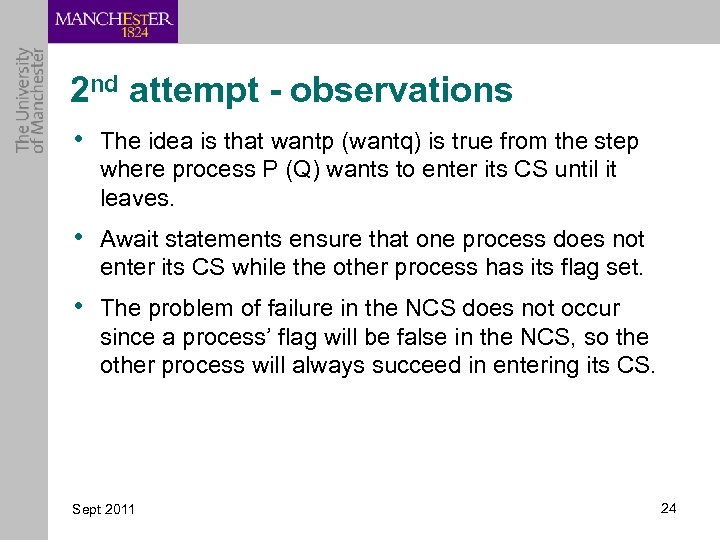 MANCHESTER
1824

The University of Manchester

2nd attempt - observations

• The idea is that wantp (wantq) is true from the step where process P (Q) wants to enter its CS until it leaves.

• Await statements ensure that one process does not enter its CS while the other process has its flag set.

• The problem of failure in the NCS does not occur since a process' flag will be false in the NCS, so the other process will always succeed in entering its CS.

Sept 2011

24